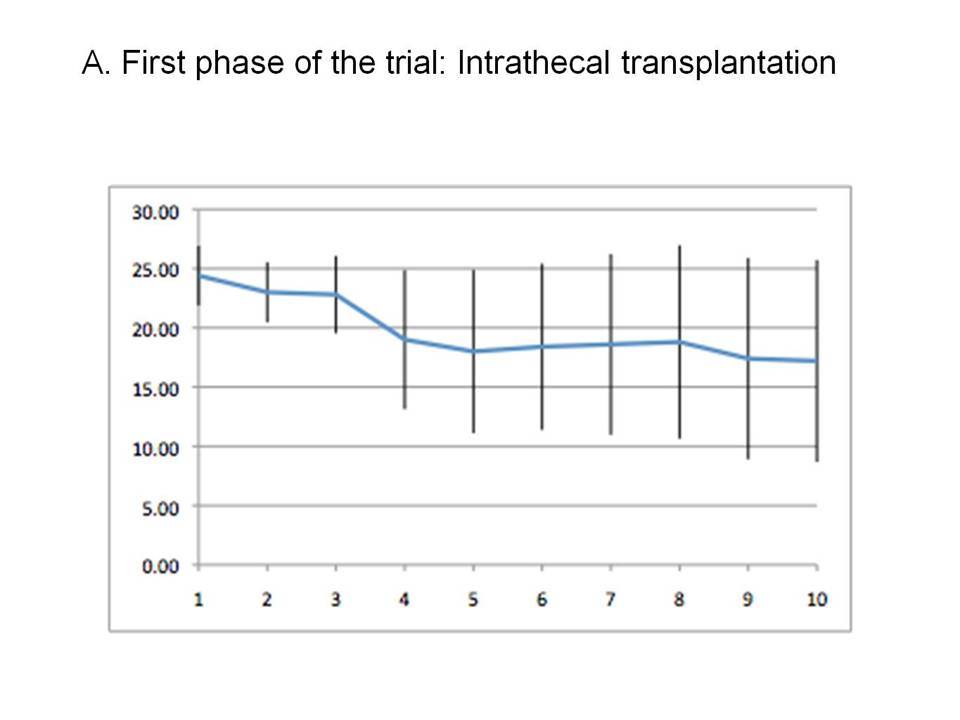 A. First phase of the trial: Intrathecal transplantation

30.00
25.00
20.00
15.00
10.00
5.00
0.00

1 2 3 4 5 6 7 8 9 10